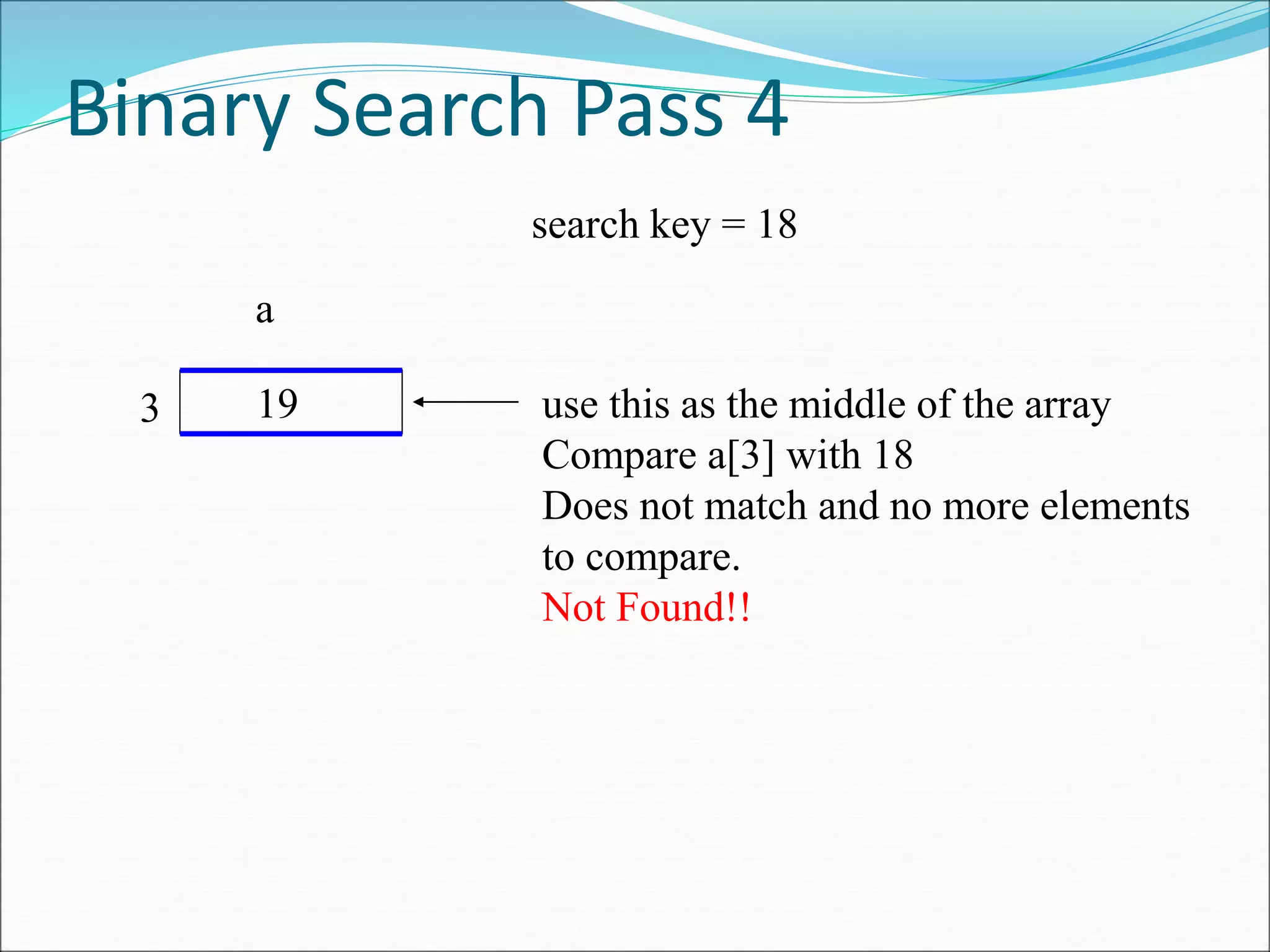 Binary Search Pass 4

search key = 18

a

3 19

use this as the middle of the array
Compare a[3] with 18
Does not match and no more elements to compare.
Not Found!!